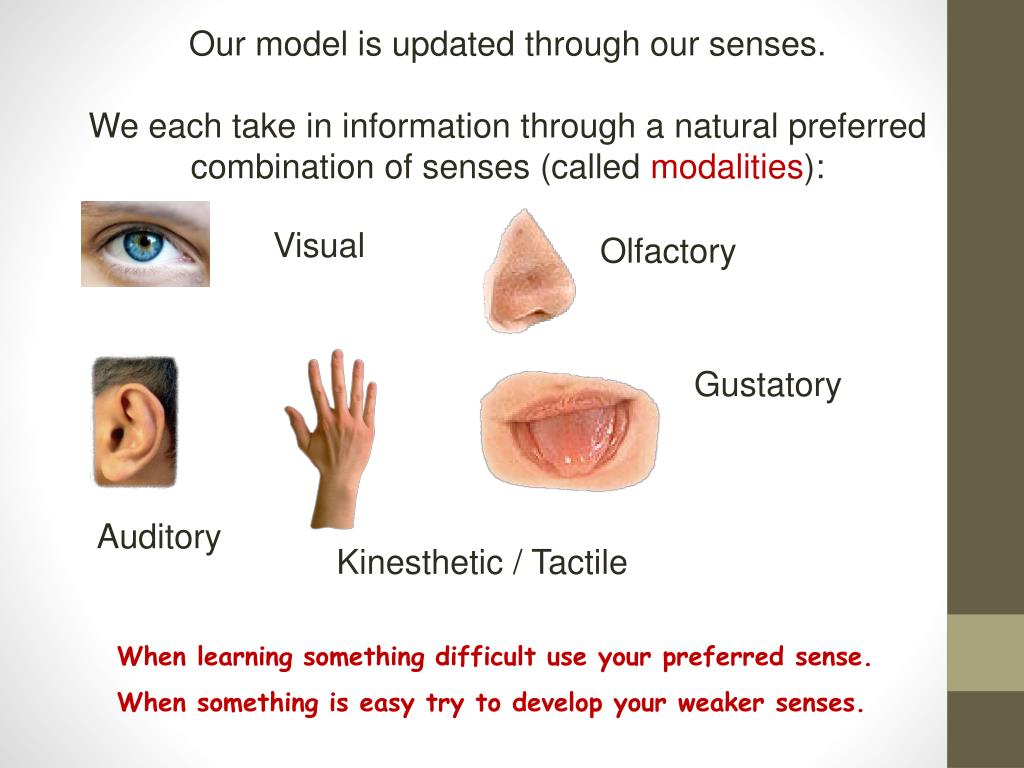 Our model is updated through our senses.

We each take in information through a natural preferred combination of senses (called modalities):

Visual

Olfactory

Gustatory

Auditory

Kinesthetic / Tactile

When learning something difficult use your preferred sense.

When something is easy try to develop your weaker senses.